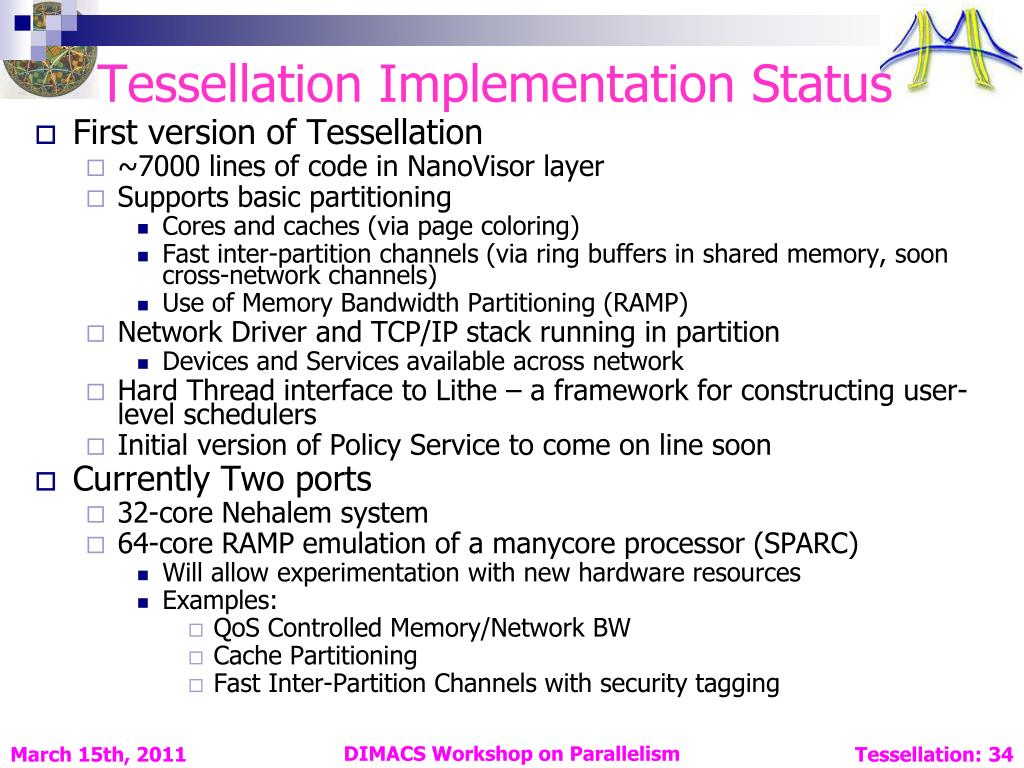 Tessellation Implementation Status

First version of Tessellation
~7000 lines of code in NanoVisor layer
Supports basic partitioning
Cores and caches (via page coloring)
Fast inter-partition channels (via ring buffers in shared memory, soon cross-network channels)
Use of Memory Bandwidth Partitioning (RAMP)
Network Driver and TCP/IP stack running in partition
Devices and Services available across network
Hard Thread interface to Lithe – a framework for constructing user-level schedulers
Initial version of Policy Service to come on line soon

Currently Two ports
32-core Nehalem system
64-core RAMP emulation of a manycore processor (SPARC)
Will allow experimentation with new hardware resources
Examples:
QoS Controlled Memory/Network BW
Cache Partitioning
Fast Inter-Partition Channels with security tagging

March 15th, 2011
DIMACS Workshop on Parallelism
Tessellation: 34